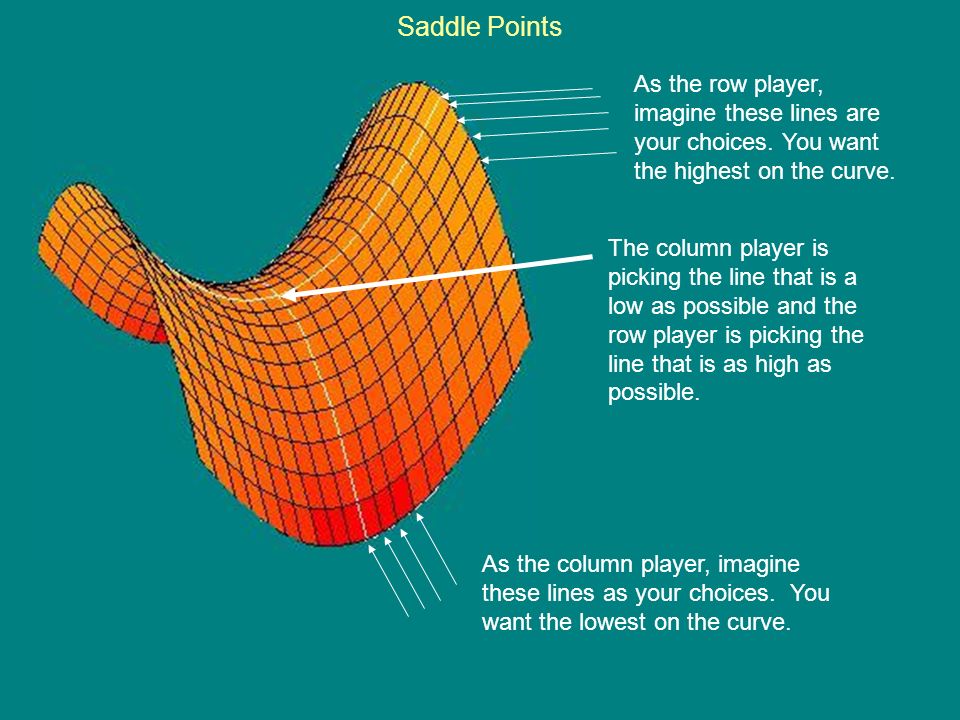 Saddle Points

As the row player, imagine these lines are your choices. You want the highest on the curve.

The column player is picking the line that is a low as possible and the row player is picking the line that is as high as possible.

As the column player, imagine these lines as your choices. You want the lowest on the curve.